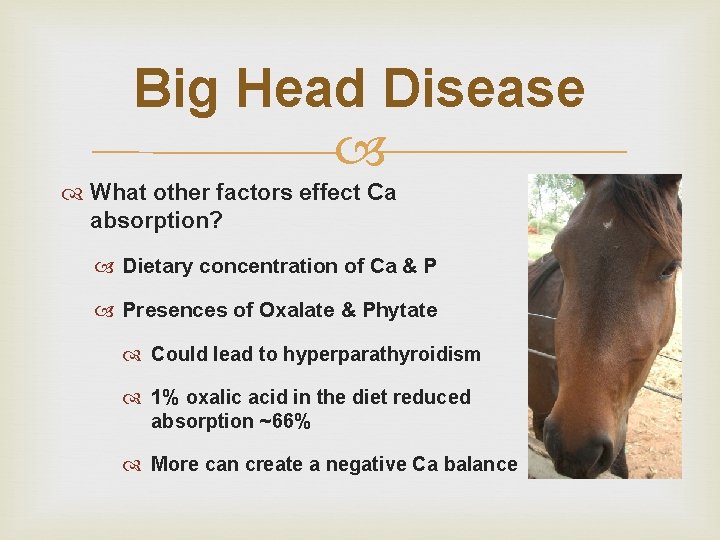 Big Head Disease

What other factors effect Ca absorption?

Dietary concentration of Ca & P

Presences of Oxalate & Phytate

Could lead to hyperparathyroidism

1% oxalic acid in the diet reduced absorption ~66%

More can create a negative Ca balance